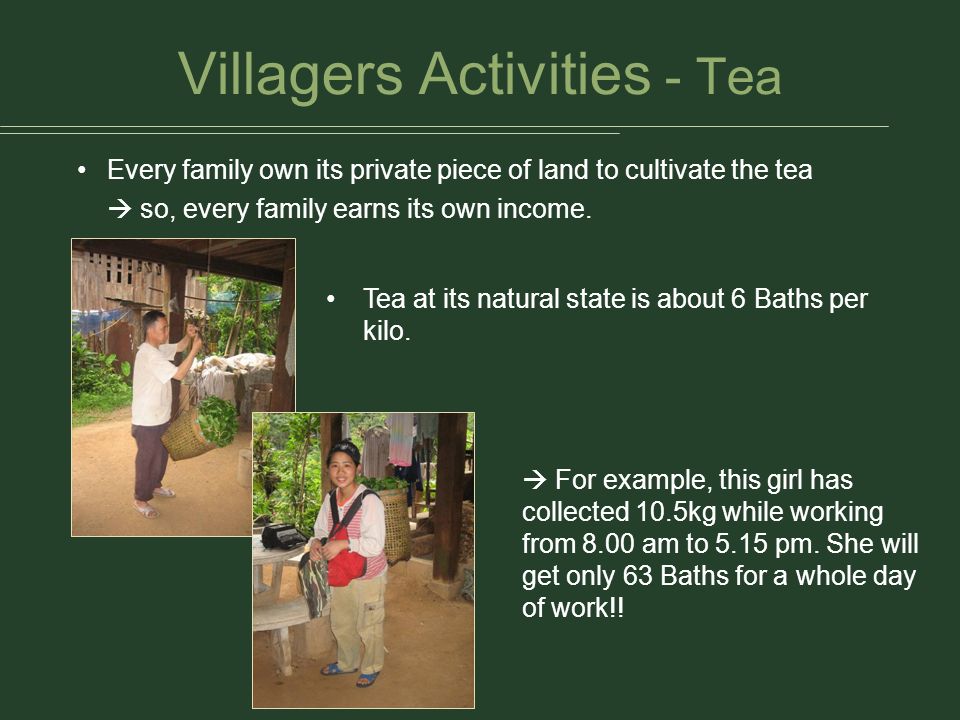 Villagers Activities - Tea

• Every family own its private piece of land to cultivate the tea
→ so, every family earns its own income.

• Tea at its natural state is about 6 Baths per kilo.

→ For example, this girl has collected 10.5kg while working from 8.00 am to 5.15 pm. She will get only 63 Baths for a whole day of work!!